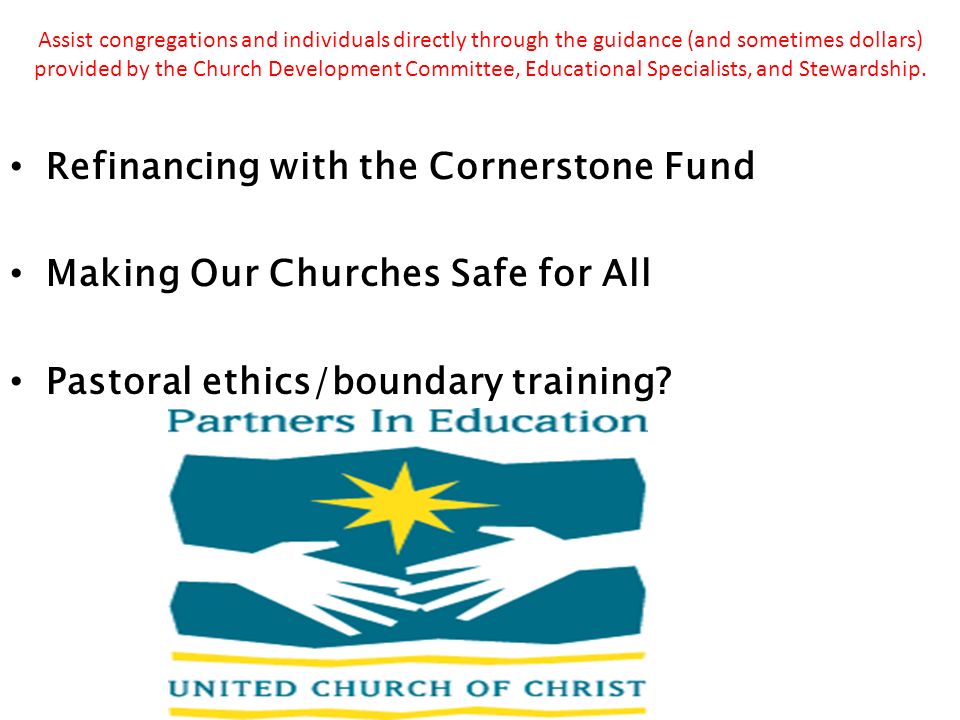 Assist congregations and individuals directly through the guidance (and sometimes dollars) provided by the Church Development Committee, Educational Specialists, and Stewardship.

• Refinancing with the Cornerstone Fund

• Making Our Churches Safe for All

• Pastoral ethics/boundary training?

Partners In Education

UNITED CHURCH OF CHRIST